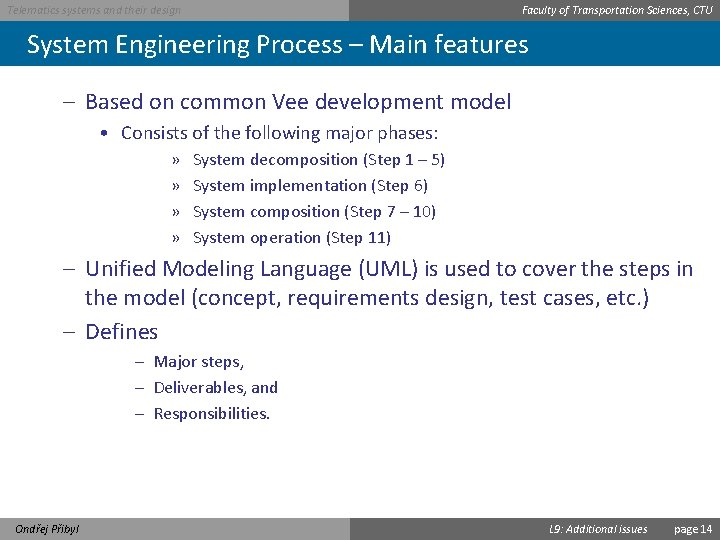 Telematics systems and their design

Faculty of Transportation Sciences, CTU

System Engineering Process – Main features

– Based on common Vee development model

• Consists of the following major phases:

» System decomposition (Step 1 – 5)

» System implementation (Step 6)

» System composition (Step 7 – 10)

» System operation (Step 11)

– Unified Modeling Language (UML) is used to cover the steps in the model (concept, requirements design, test cases, etc.)

– Defines

– Major steps,

– Deliverables, and

– Responsibilities.

Ondřej Přibyl

L9: Additional issues

page 14